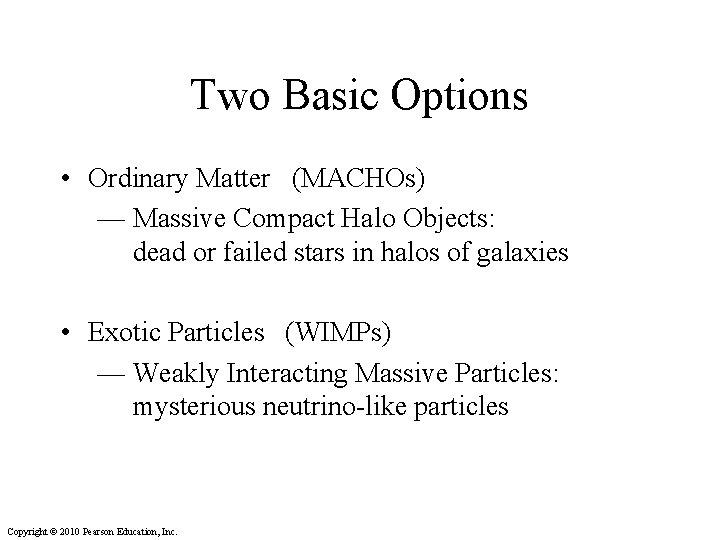 Two Basic Options

• Ordinary Matter (MACHOs)
— Massive Compact Halo Objects: dead or failed stars in halos of galaxies

• Exotic Particles (WIMPs)
— Weakly Interacting Massive Particles: mysterious neutrino-like particles

Copyright © 2010 Pearson Education, Inc.